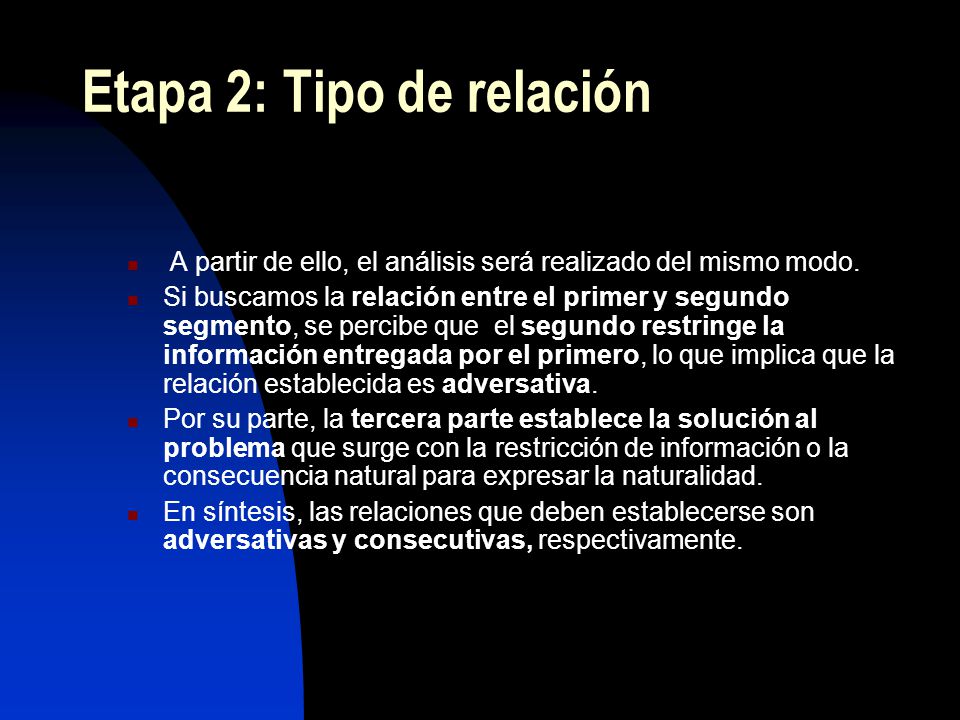 Etapa 2: Tipo de relación

A partir de ello, el análisis será realizado del mismo modo.

Si buscamos la relación entre el primer y segundo segmento, se percibe que el segundo restringe la información entregada por el primero, lo que implica que la relación establecida es adversativa.

Por su parte, la tercera parte establece la solución al problema que surge con la restricción de información o la consecuencia natural para expresar la naturalidad.

En síntesis, las relaciones que deben establecerse son adversativas y consecutivas, respectivamente.